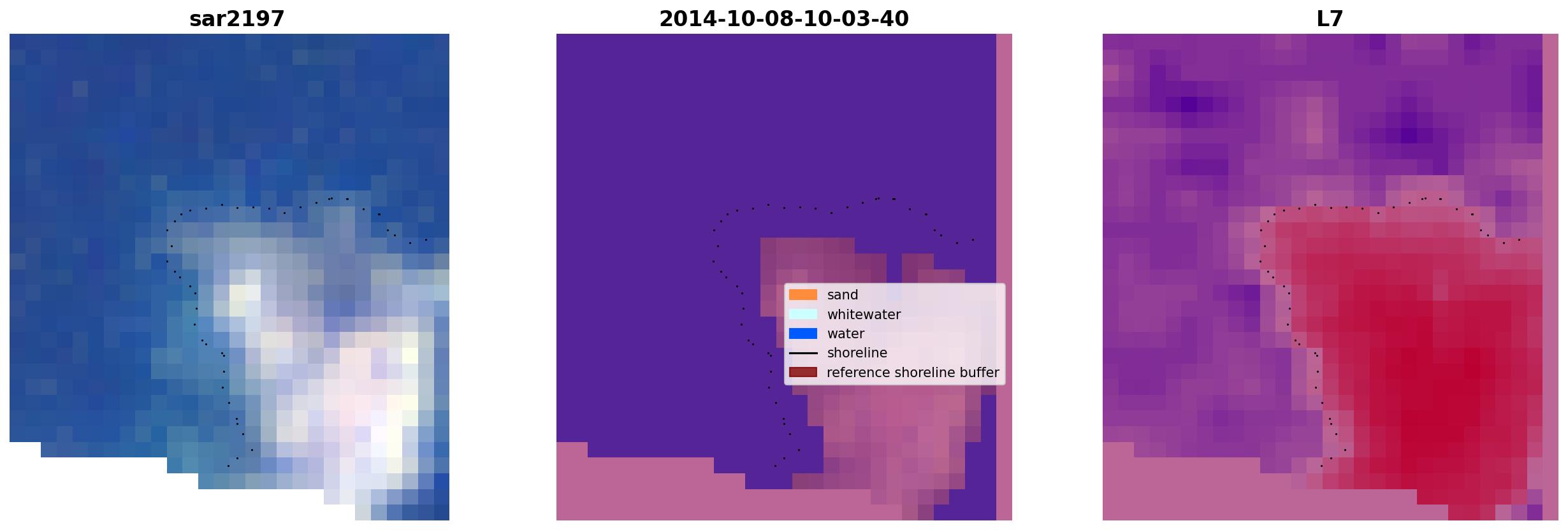 sar2197

2014-10-08-10-03-40

sand
whitewater
water
shoreline
reference shoreline buffer

L7